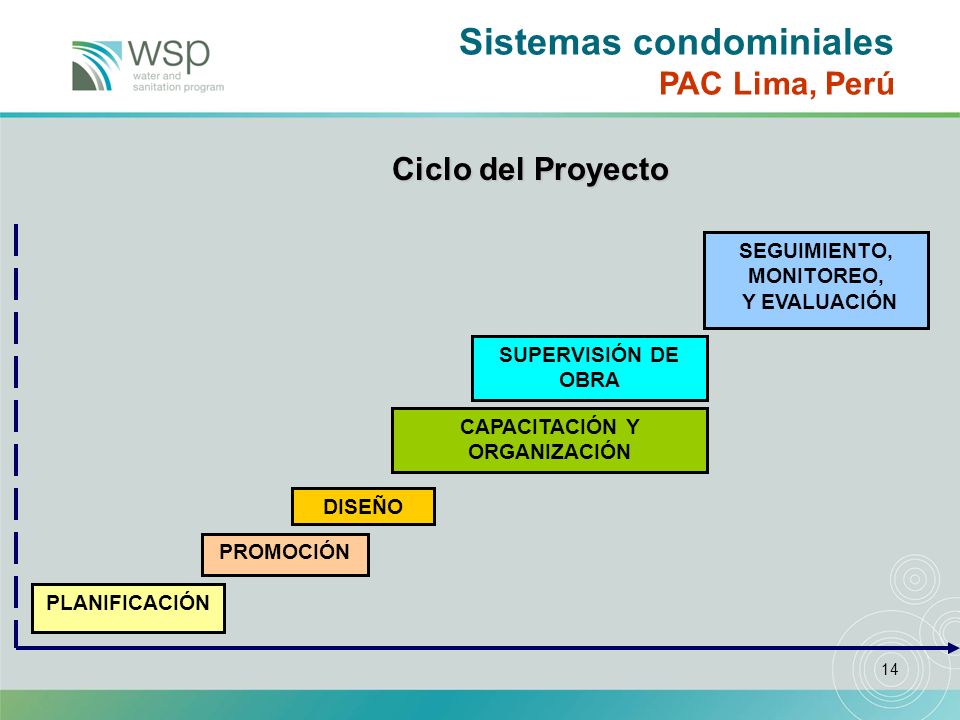 wsp
water and sanitation program

Sistemas condominiales
PAC Lima, Perú

Ciclo del Proyecto

SEGUIMIENTO, MONITOREO, Y EVALUACIÓN

SUPERVISIÓN DE OBRA

CAPACITACIÓN Y ORGANIZACIÓN

DISEÑO

PROMOCIÓN

PLANIFICACIÓN

14